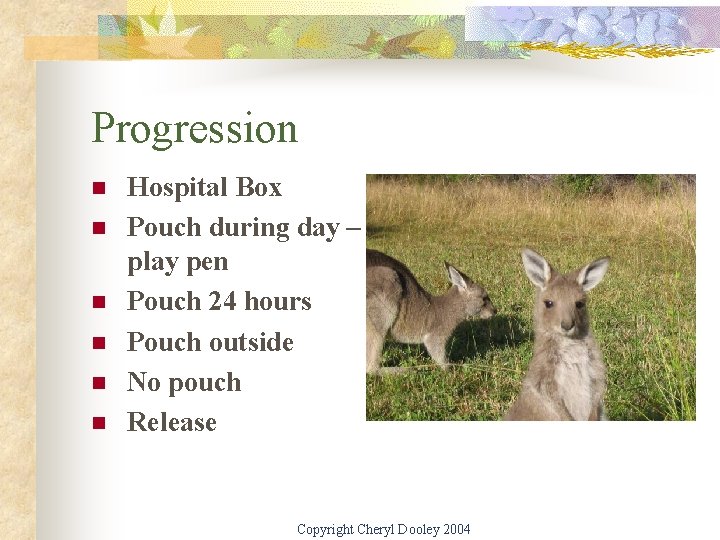 Progression

- Hospital Box
- Pouch during day – play pen
- Pouch 24 hours
- Pouch outside
- No pouch
- Release

Copyright Cheryl Dooley 2004